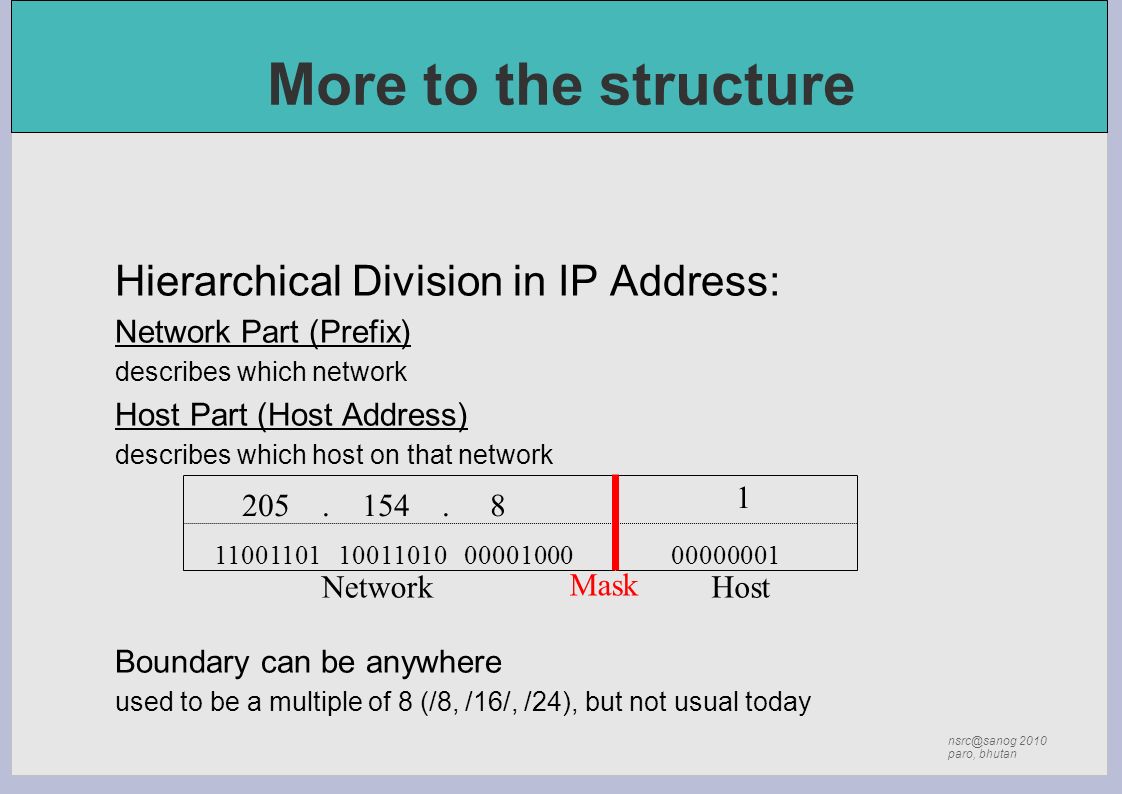 More to the structure

Hierarchical Division in IP Address:

Network Part (Prefix)

describes which network

Host Part (Host Address)

describes which host on that network

205 . 154 . 8

1

11001101 10011010 00001000

00000001

Network

Mask

Host

Boundary can be anywhere

used to be a multiple of 8 (/8, /16/, /24), but not usual today

nsrc@sanog 2010
paro, bhutan